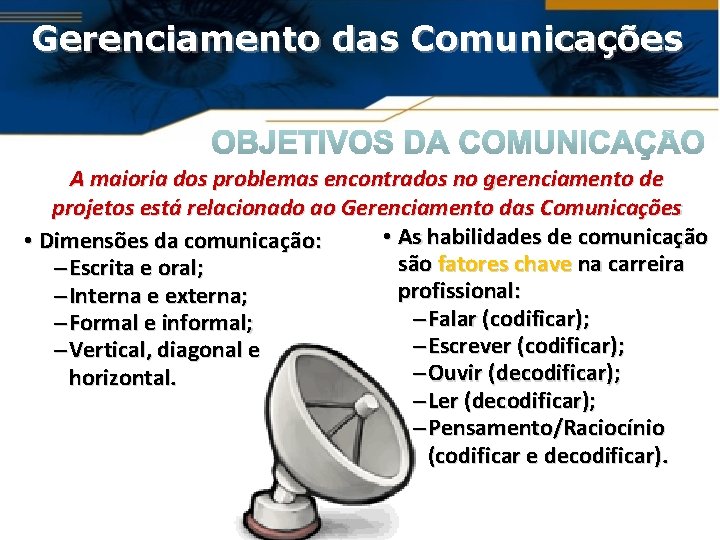 Gerenciamento das Comunicações

OBJETIVOS DA COMUNICAÇÃO

A maioria dos problemas encontrados no gerenciamento de projetos está relacionado ao Gerenciamento das Comunicações

• Dimensões da comunicação:
– Escrita e oral;
– Interna e externa;
– Formal e informal;
– Vertical, diagonal e horizontal.

• As habilidades de comunicação são fatores chave na carreira profissional:
– Falar (codificar);
– Escrever (codificar);
– Ouvir (decodificar);
– Ler (decodificar);
– Pensamento/Raciocínio (codificar e decodificar).